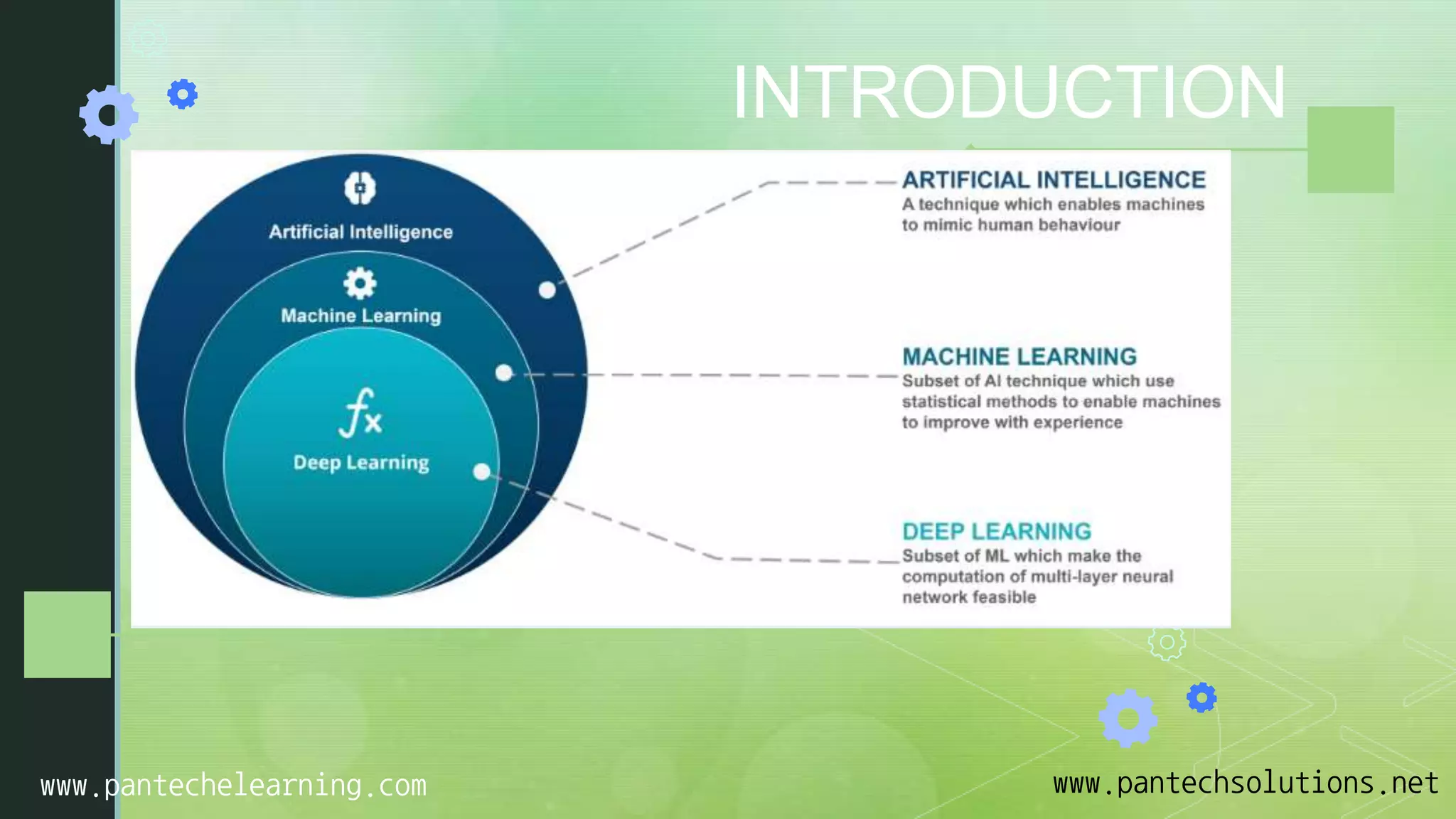 INTRODUCTION

Artificial Intelligence

Machine Learning

$f_x$

Deep Learning

ARTIFICIAL INTELLIGENCE
A technique which enables machines to mimic human behaviour

MACHINE LEARNING
Subset of AI technique which use statistical methods to enable machines to improve with experience

DEEP LEARNING
Subset of ML which make the computation of multi-layer neural network feasible

www.pantechelearning.com

www.pantechsolutions.net